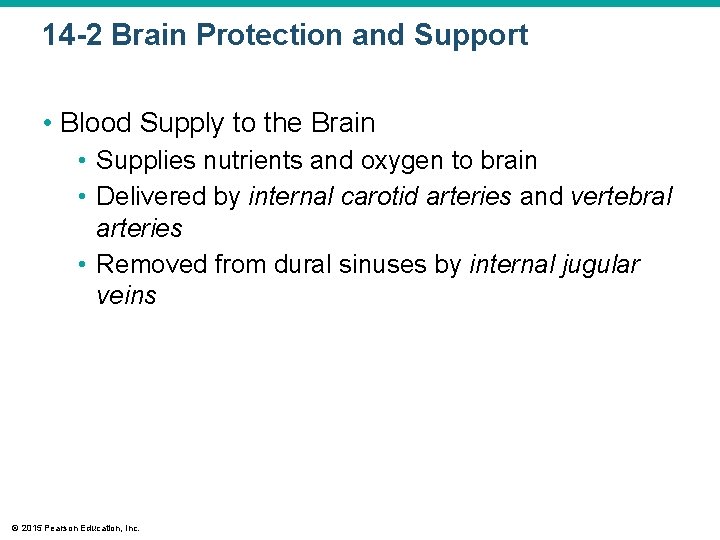 14-2 Brain Protection and Support

• Blood Supply to the Brain
  • Supplies nutrients and oxygen to brain
  • Delivered by internal carotid arteries and vertebral arteries
  • Removed from dural sinuses by internal jugular veins

© 2015 Pearson Education, Inc.